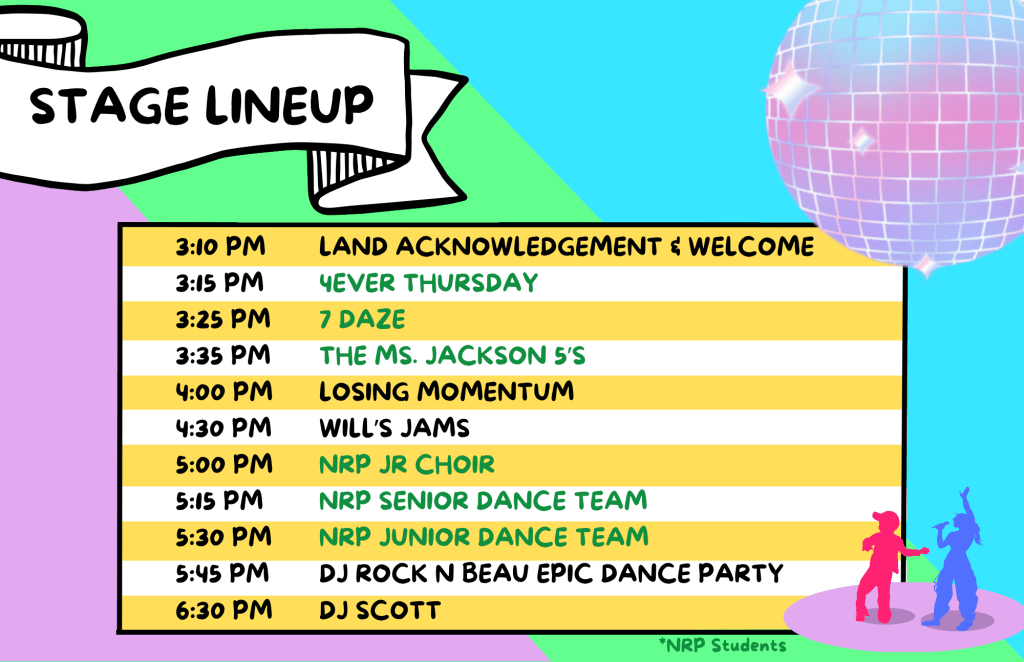 STAGE LINEUP

| | |
|---|---|
| 3:10 PM | LAND ACKNOWLEDGEMENT & WELCOME |
| 3:15 PM | 4EVER THURSDAY |
| 3:25 PM | 7 DAZE |
| 3:35 PM | THE MS. JACKSON 5'S |
| 4:00 PM | LOSING MOMENTUM |
| 4:30 PM | WILL'S JAMS |
| 5:00 PM | NRP JR CHOIR |
| 5:15 PM | NRP SENIOR DANCE TEAM |
| 5:30 PM | NRP JUNIOR DANCE TEAM |
| 5:45 PM | DJ ROCK N BEAU EPIC DANCE PARTY |
| 6:30 PM | DJ SCOTT |

*NRP Students